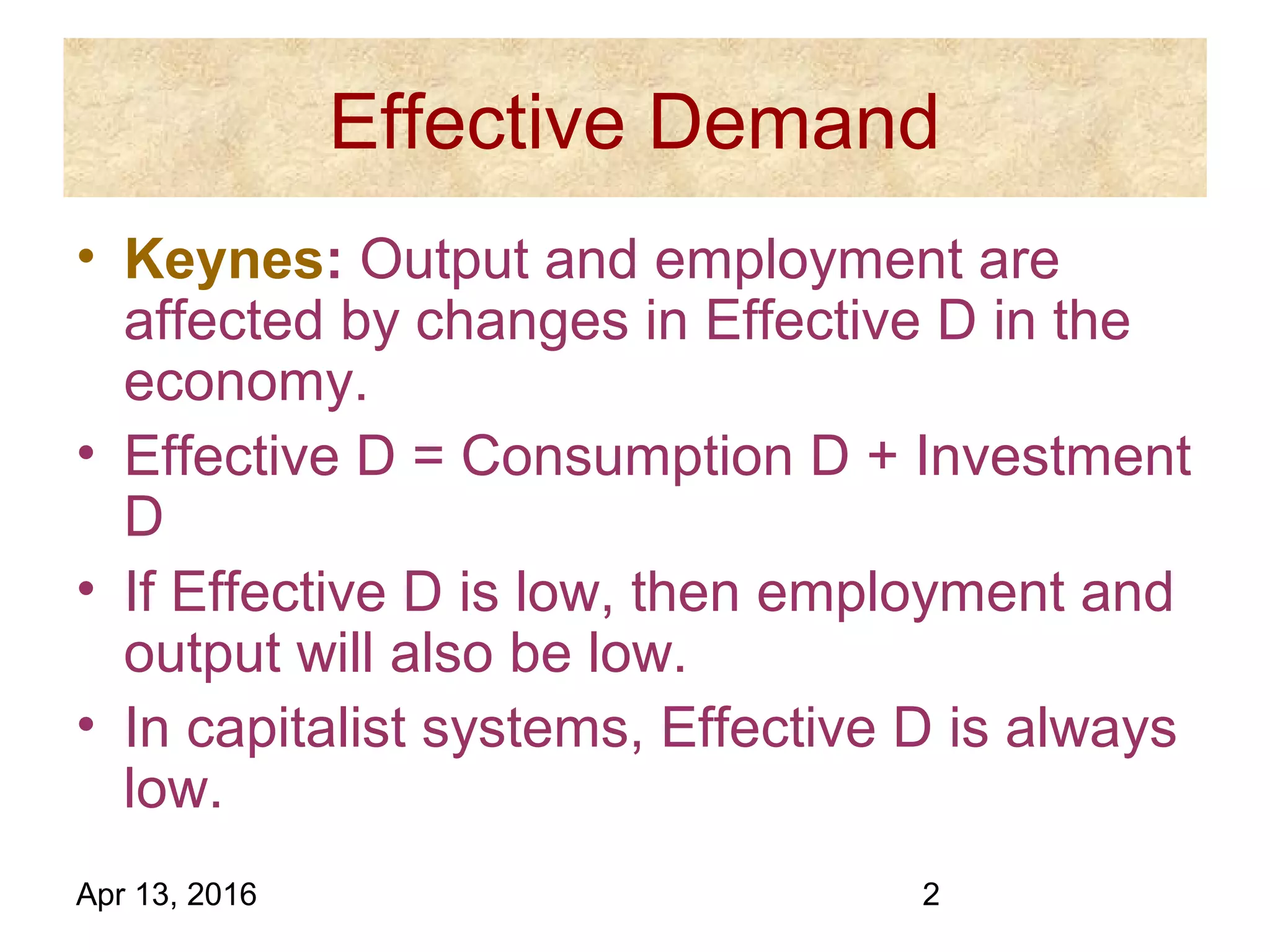 Effective Demand

• Keynes: Output and employment are affected by changes in Effective D in the economy.

• Effective D = Consumption D + Investment D

• If Effective D is low, then employment and output will also be low.

• In capitalist systems, Effective D is always low.

Apr 13, 2016

2